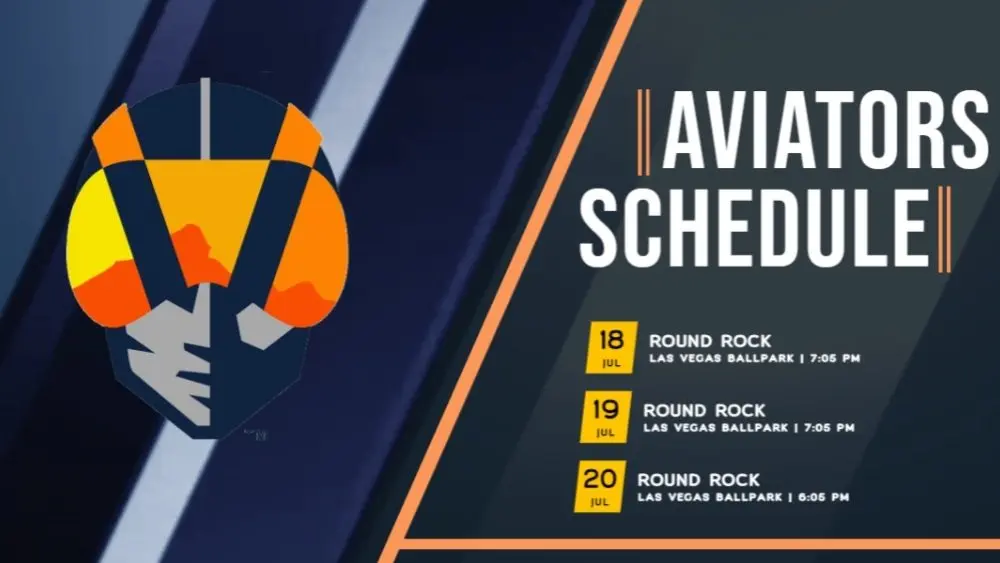 AVIATORS SCHEDULE

18 JUL
ROUND ROCK
LAS VEGAS BALLPARK | 7:05 PM

19 JUL
ROUND ROCK
LAS VEGAS BALLPARK | 7:05 PM

20 JUL
ROUND ROCK
LAS VEGAS BALLPARK | 6:05 PM